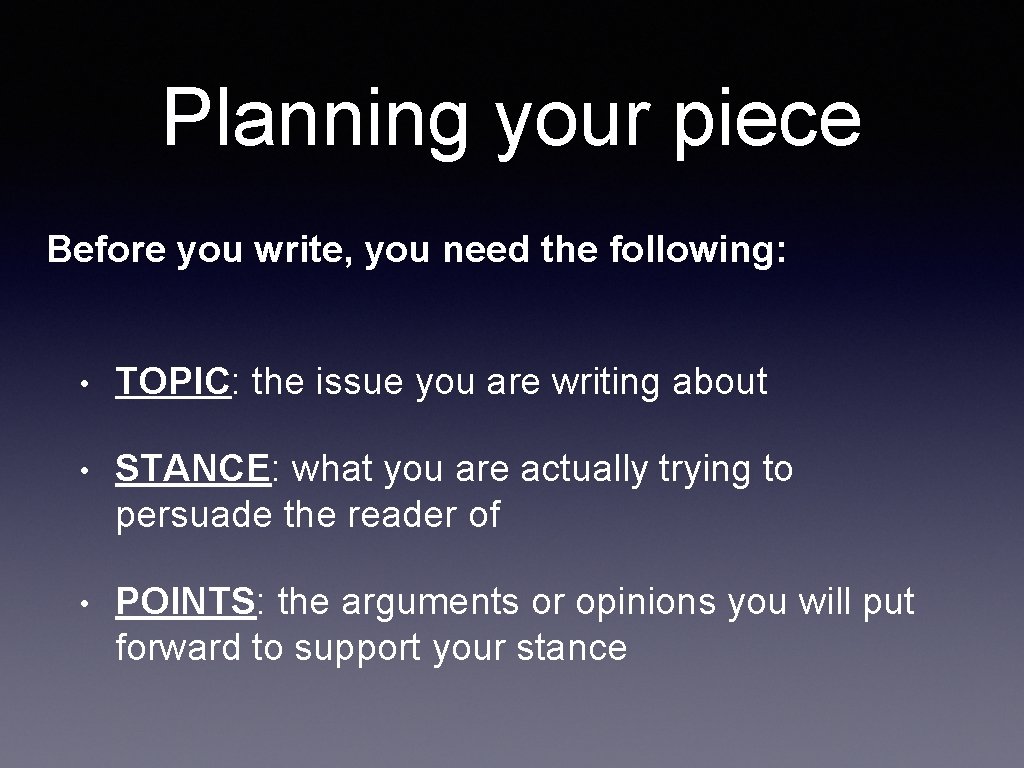 Planning your piece

Before you write, you need the following:

• TOPIC: the issue you are writing about

• STANCE: what you are actually trying to persuade the reader of

• POINTS: the arguments or opinions you will put forward to support your stance